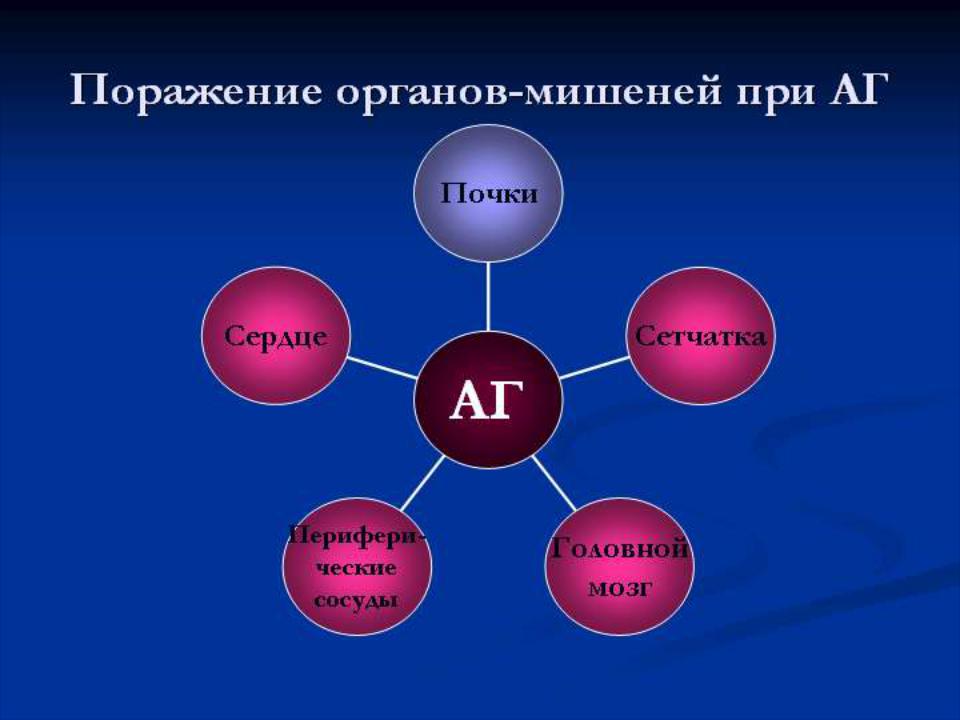 Поражение органов-мишеней при АГ

Почки

Сердце

Сетчатка

АГ

Периферические сосуды

Головной мозг